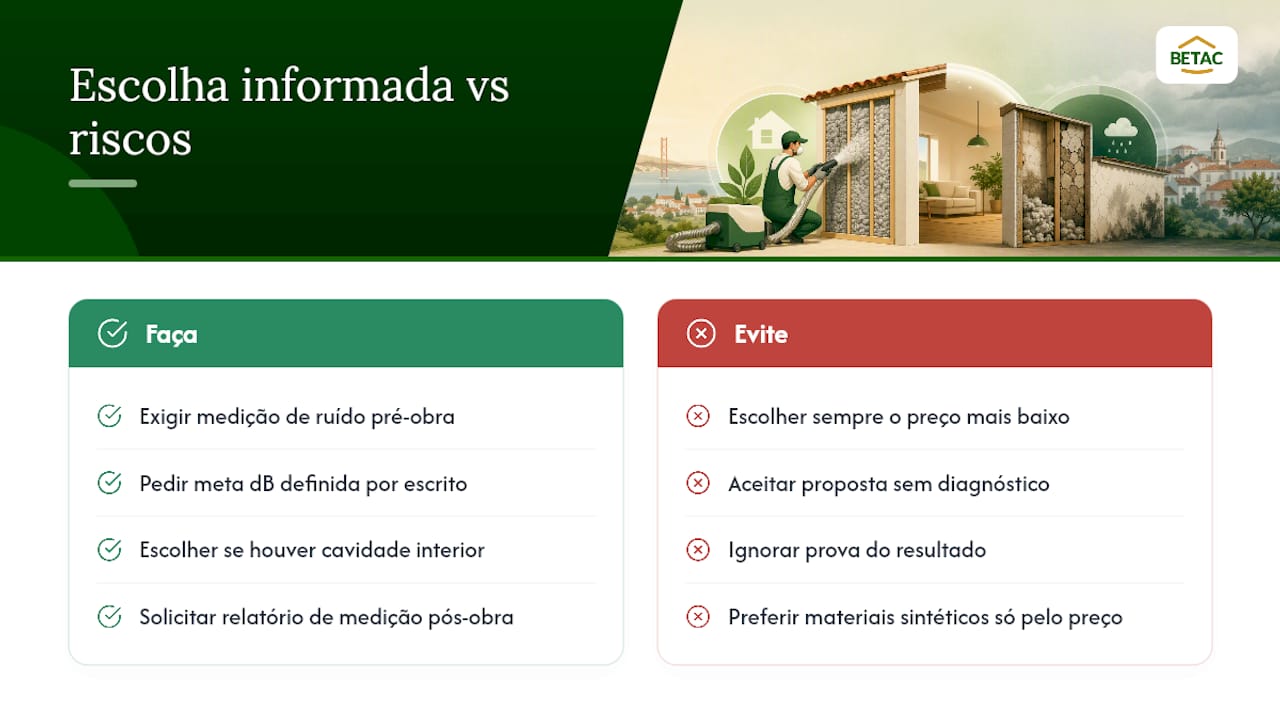 Escolha informada vs riscos

BETAC

Faça

Exigir medição de ruído pré-obra

Pedir meta dB definida por escrito

Escolher se houver cavidade interior

Solicitar relatório de medição pós-obra

Evite

Escolher sempre o preço mais baixo

Aceitar proposta sem diagnóstico

Ignorar prova do resultado

Preferir materiais sintéticos só pelo preço